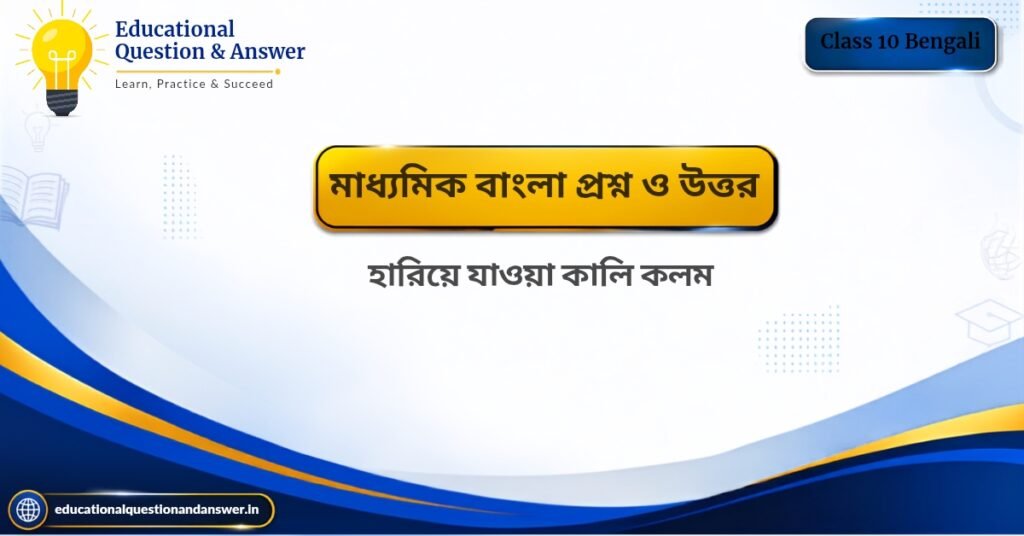 Educational Question & Answer
Learn, Practice & Succeed

Class 10 Bengali

মাধ্যমিক বাংলা প্রশ্ন ও উত্তর

হারিয়ে যাওয়া কালি কলম

educationalquestionandanswer.in